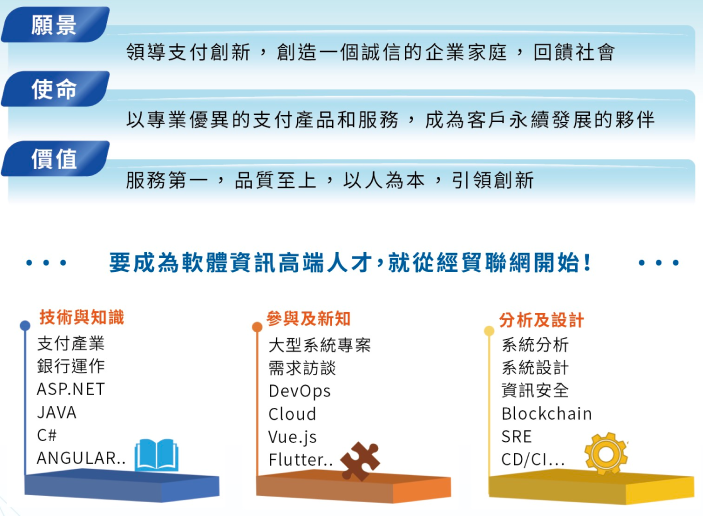 願景
領導支付創新，創造一個誠信的企業家庭，回饋社會

使命
以專業優異的支付產品和服務，成為客戶永續發展的夥伴

價值
服務第一，品質至上，以人為本，引領創新

要成為軟體資訊高端人才,就從經貿聯網開始!

技術與知識
支付產業
銀行運作
ASP.NET
JAVA
C#
ANGULAR..

參與及新知
大型系統專案
需求訪談
DevOps
Cloud
Vue.js
Flutter..

分析及設計
系統分析
系統設計
資訊安全
Blockchain
SRE
CD/CI...